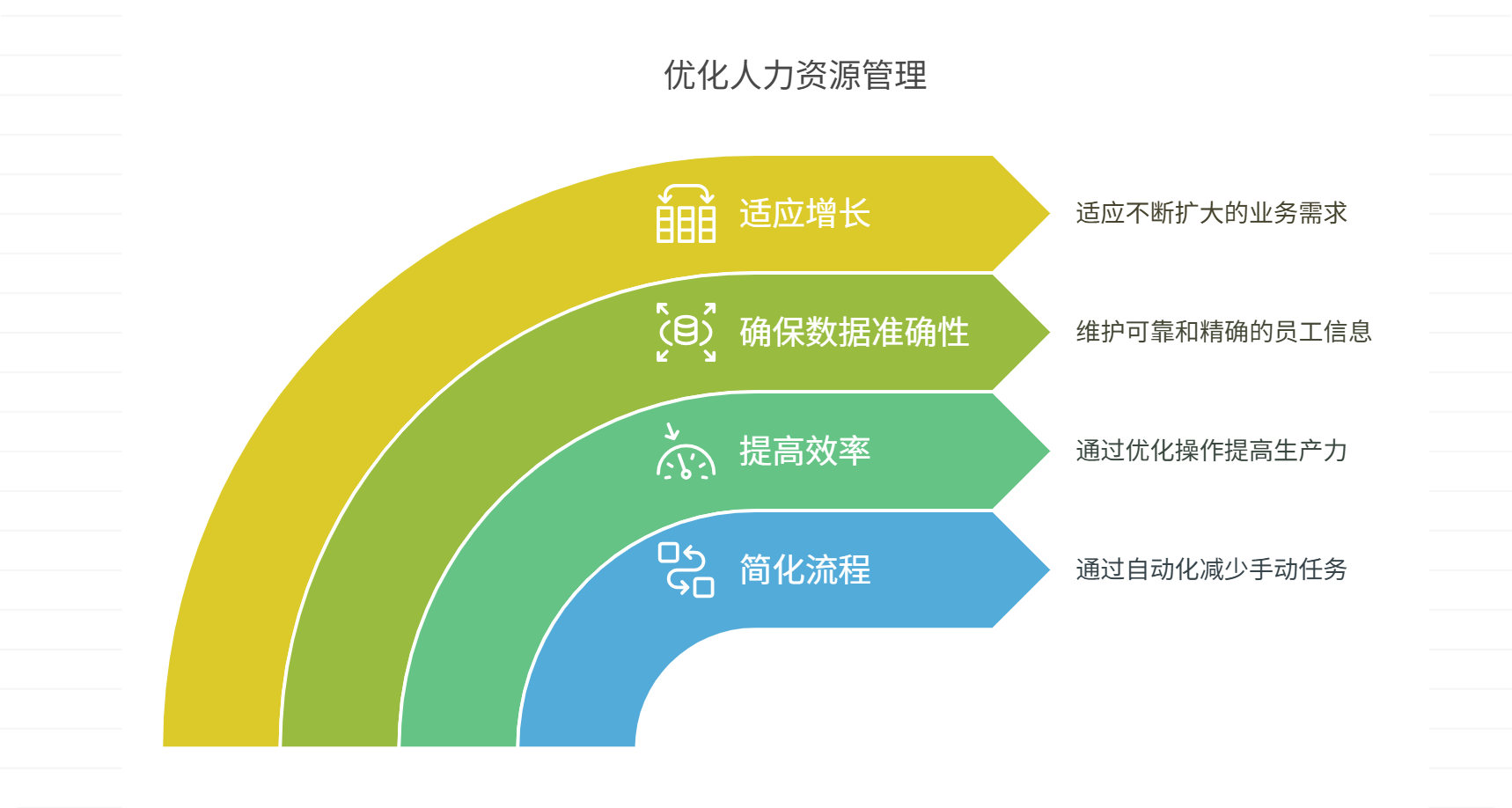 优化人力资源管理

适应增长

适应不断扩大的业务需求

确保数据准确性

维护可靠和精确的员工信息

提高效率

通过优化操作提高生产力

简化流程

通过自动化减少手动任务